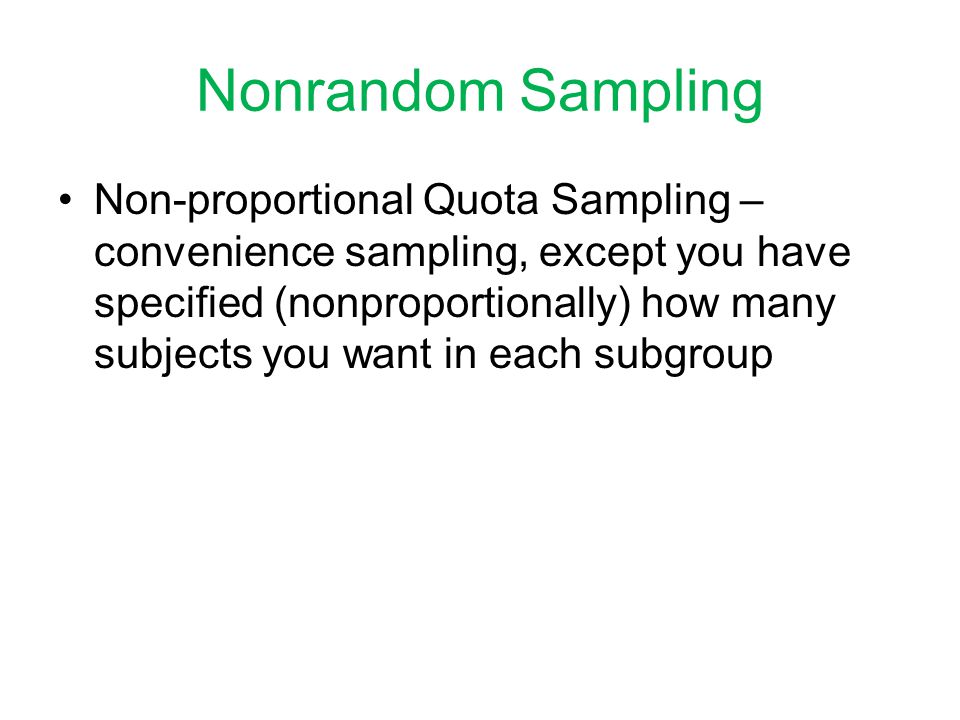 Nonrandom Sampling

• Non-proportional Quota Sampling – convenience sampling, except you have specified (nonproportionally) how many subjects you want in each subgroup